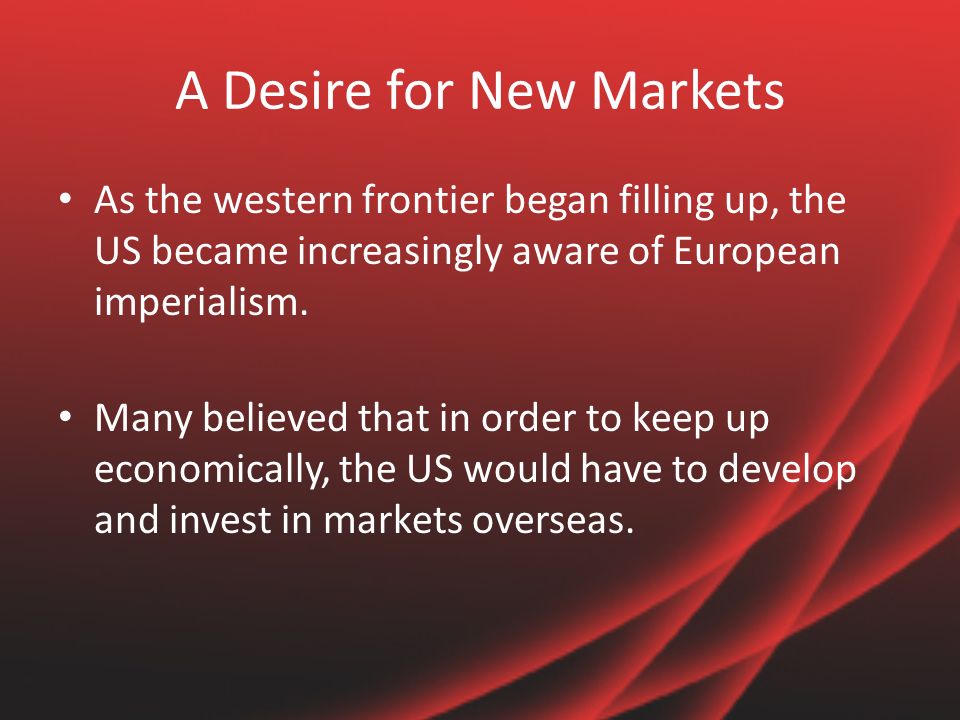 A Desire for New Markets

• As the western frontier began filling up, the US became increasingly aware of European imperialism.

• Many believed that in order to keep up economically, the US would have to develop and invest in markets overseas.